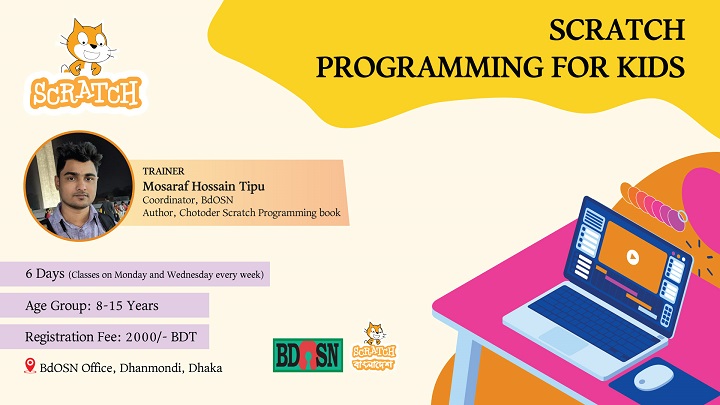 SCRATCH

SCRATCH PROGRAMMING FOR KIDS

TRAINER
Mosaraf Hossain Tipu
Coordinator, BdOSN
Author, Chotoder Scratch Programming book

6 Days (Classes on Monday and Wednesday every week)

Age Group: 8-15 Years

Registration Fee: 2000/- BDT

BdOSN Office, Dhanmondi, Dhaka

BDOSN

SCRATCH
বাংলাদেশ